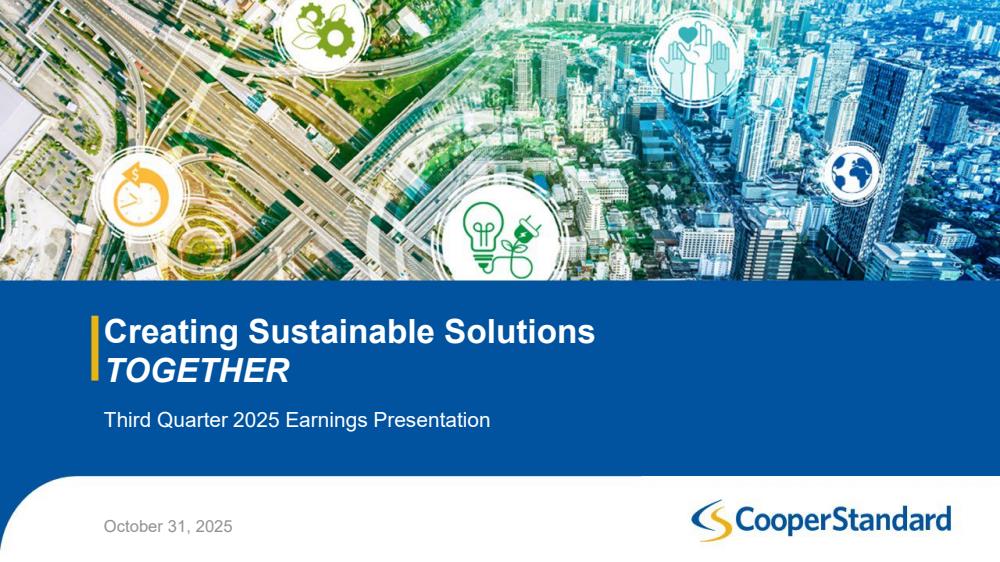 Creating Sustainable Solutions
TOGETHER

Third Quarter 2025 Earnings Presentation

October 31, 2025

CooperStandard